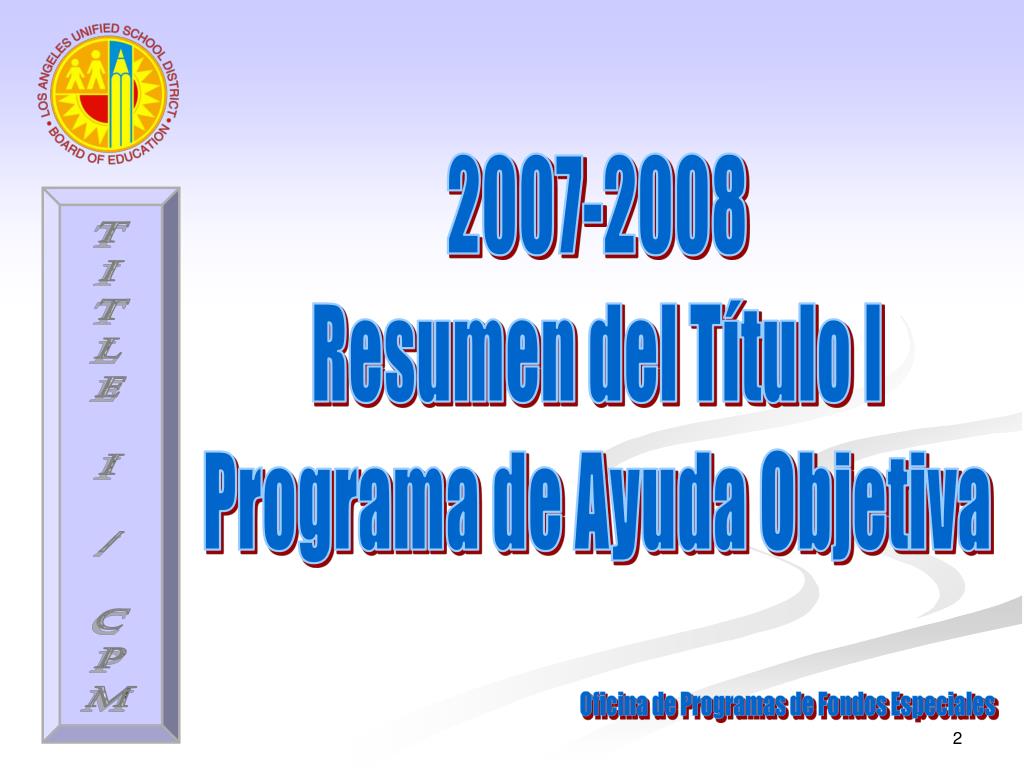 LOS ANGELES UNIFIED SCHOOL DISTRICT • BOARD OF EDUCATION •

TITLE I / CPM

2007-2008
Resumen del Título I
Programa de Ayuda Objetiva

Oficina de Programas de Fondos Especiales

2